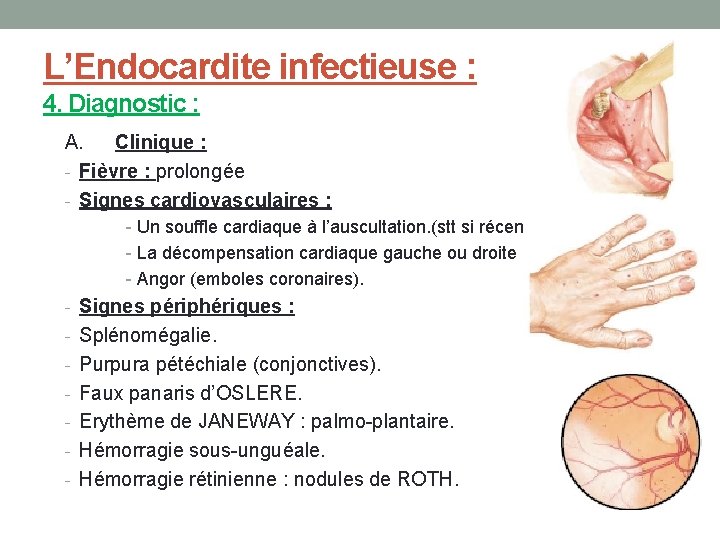 L’Endocardite infectieuse :
4. Diagnostic :

A. Clinique :
- Fièvre : prolongée
- Signes cardiovasculaires :
- Un souffle cardiaque à l’auscultation.(stt si récen
- La décompensation cardiaque gauche ou droite
- Angor (emboles coronaires).
- Signes périphériques :
- Splénomégalie.
- Purpura pétéchiale (conjonctives).
- Faux panaris d’OSLERE.
- Erythème de JANEWAY : palmo-plantaire.
- Hémorragie sous-unguéale.
- Hémorragie rétinienne : nodules de ROTH.